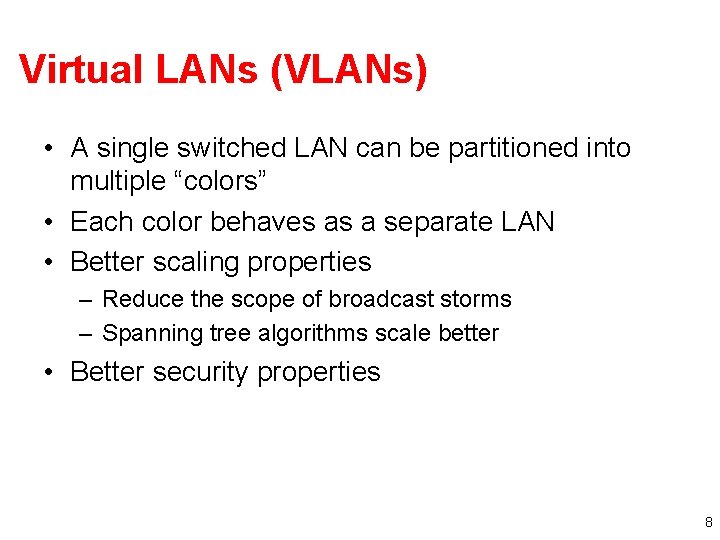 Virtual LANs (VLANs)

• A single switched LAN can be partitioned into multiple “colors”
• Each color behaves as a separate LAN
• Better scaling properties
  – Reduce the scope of broadcast storms
  – Spanning tree algorithms scale better
• Better security properties

8